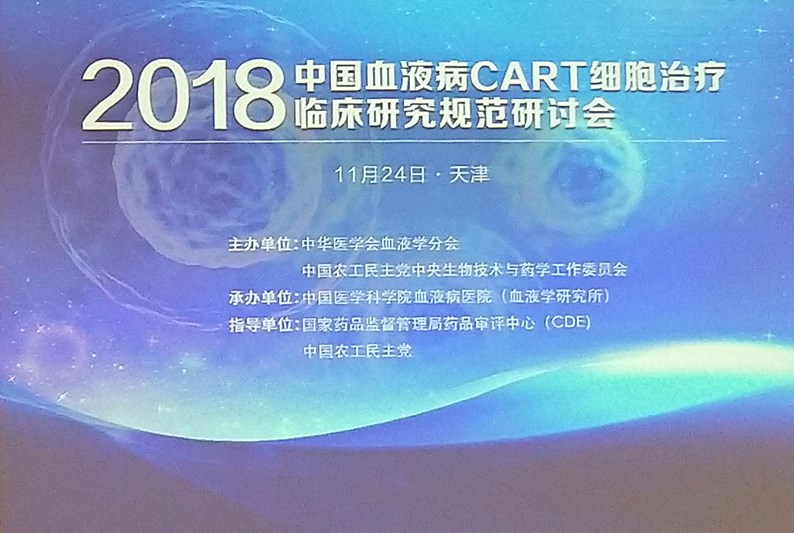 2018 中国血液病CART细胞治疗临床研究规范研讨会

11月24日 · 天津

主办单位：中华医学会血液学分会
中国农工民主党中央生物技术与药学工作委员会
承办单位：中国医学科学院血液病医院（血液学研究所）
指导单位：国家药品监督管理局药品审评中心（CDE）
中国农工民主党